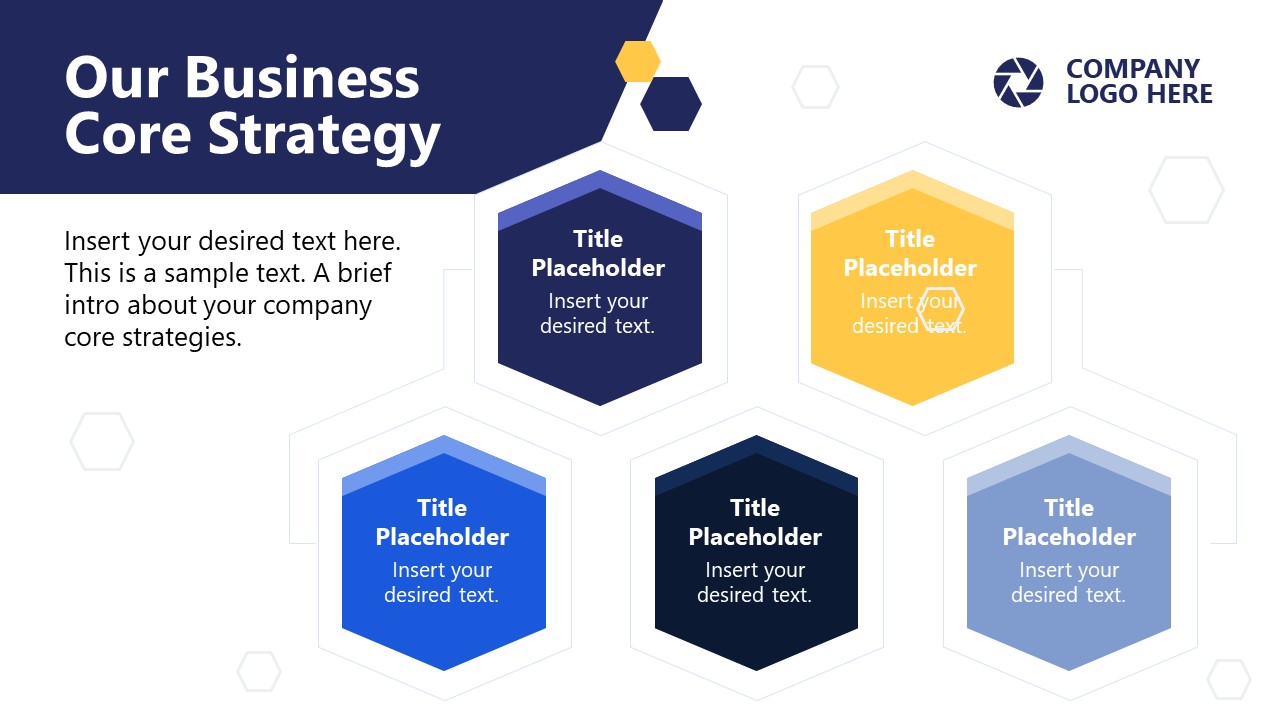 Our Business Core Strategy

COMPANY LOGO HERE

Insert your desired text here. This is a sample text. A brief intro about your company core strategies.

Title Placeholder
Insert your desired text.

Title Placeholder
Insert your desired text.

Title Placeholder
Insert your desired text.

Title Placeholder
Insert your desired text.

Title Placeholder
Insert your desired text.